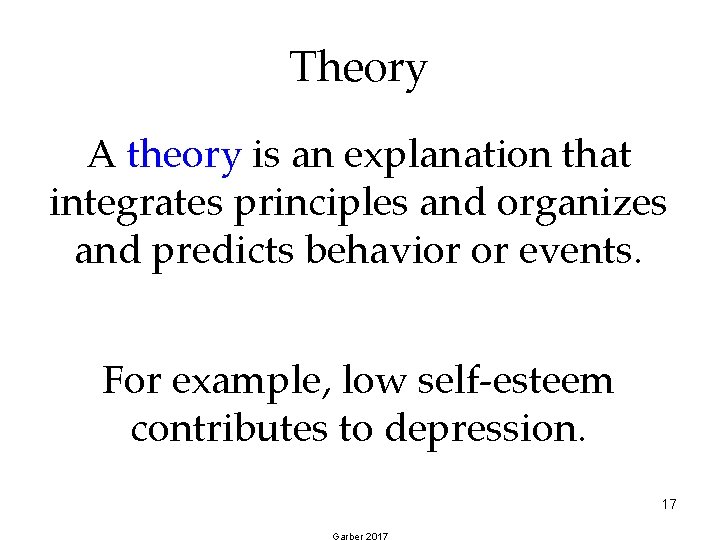 Theory

A theory is an explanation that integrates principles and organizes and predicts behavior or events.

For example, low self-esteem contributes to depression.

17

Garber 2017